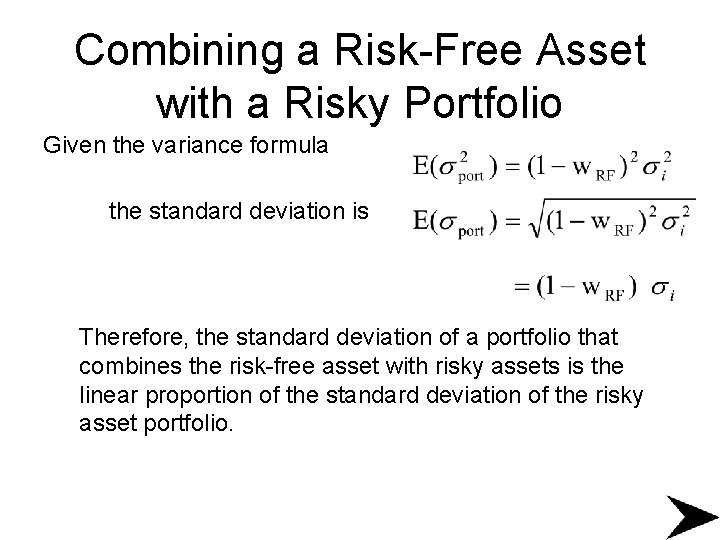 Combining a Risk-Free Asset with a Risky Portfolio

Given the variance formula $E(\sigma_{port}^2) = (1 - w_{RF})^2 \sigma_i^2$

the standard deviation is $E(\sigma_{port}) = \sqrt{(1 - w_{RF})^2 \sigma_i^2}$

$= (1 - w_{RF}) \ \sigma_i$

Therefore, the standard deviation of a portfolio that combines the risk-free asset with risky assets is the linear proportion of the standard deviation of the risky asset portfolio.